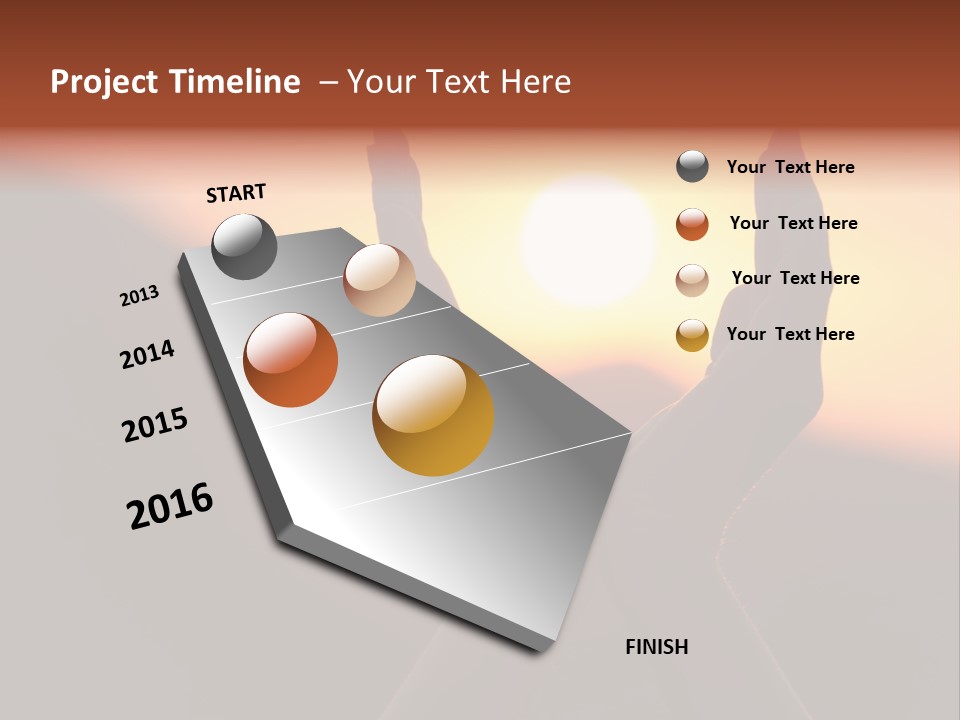 Project Timeline – Your Text Here

START

2013

2014

2015

2016

FINISH

Your Text Here

Your Text Here

Your Text Here

Your Text Here